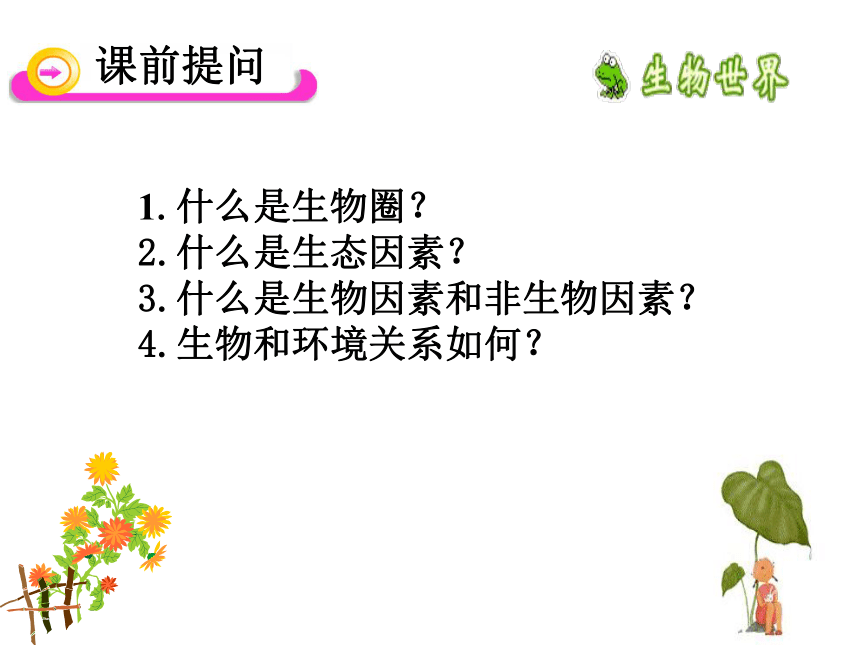 课前提问

生物世界

1. 什么是生物圈？
2. 什么是生态因素？
3. 什么是生物因素和非生物因素？
4. 生物和环境关系如何？